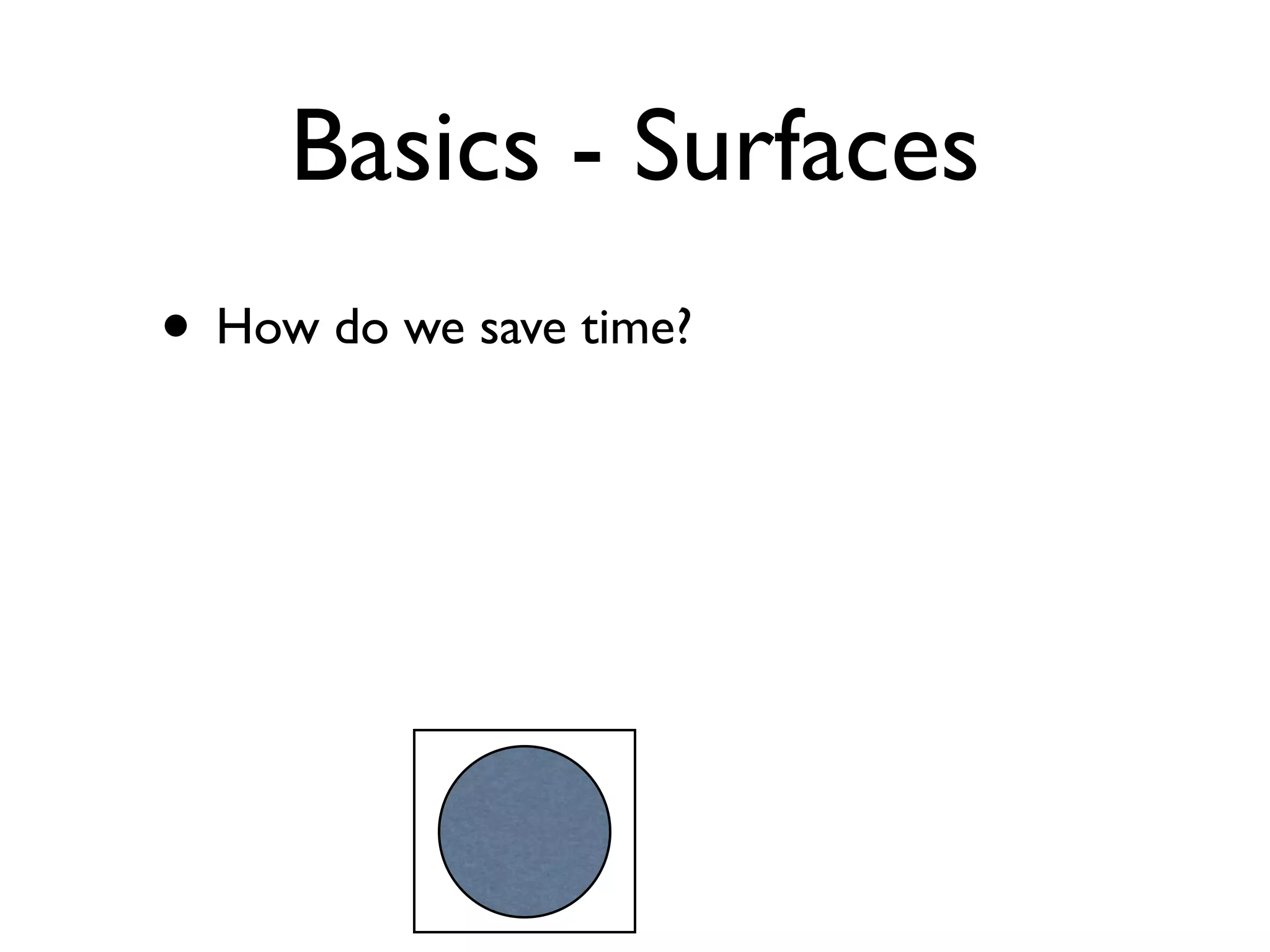 Basics - Surfaces

• How do we save time?